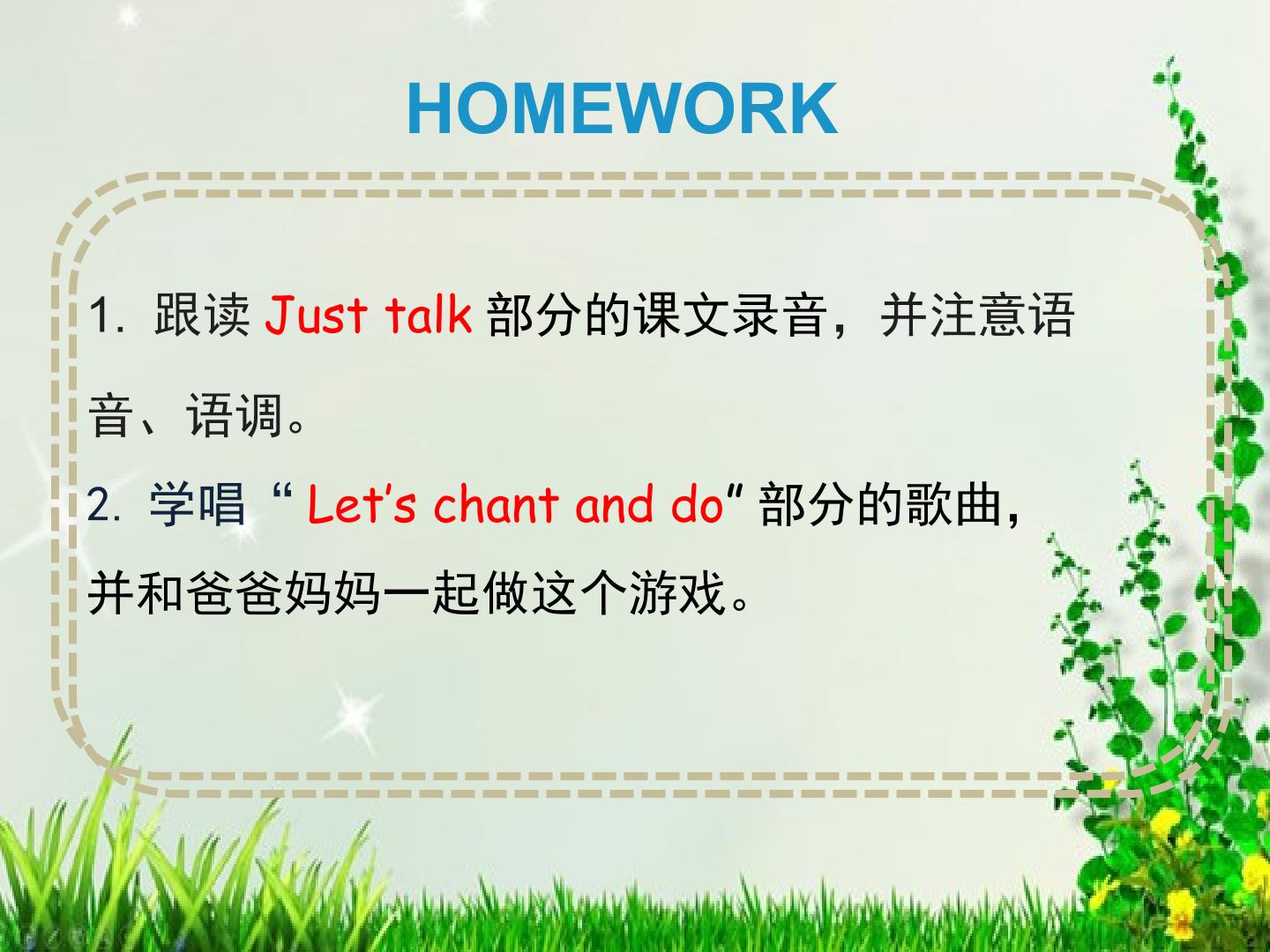 HOMEWORK

1.跟读Just talk部分的课文录音，并注意语音、语调。

2.学唱“Let's chant and do”部分的歌曲，并和爸爸妈妈一起做这个游戏。